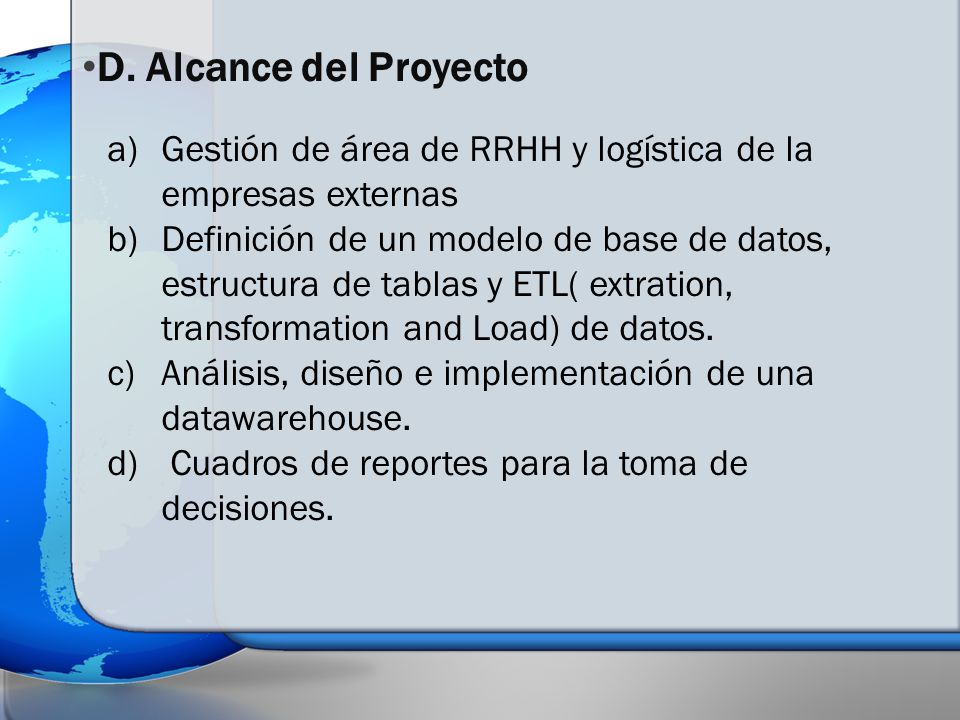 •D. Alcance del Proyecto

a) Gestión de área de RRHH y logística de la empresas externas
b) Definición de un modelo de base de datos, estructura de tablas y ETL( extration, transformation and Load) de datos.
c) Análisis, diseño e implementación de una datawarehouse.
d) Cuadros de reportes para la toma de decisiones.